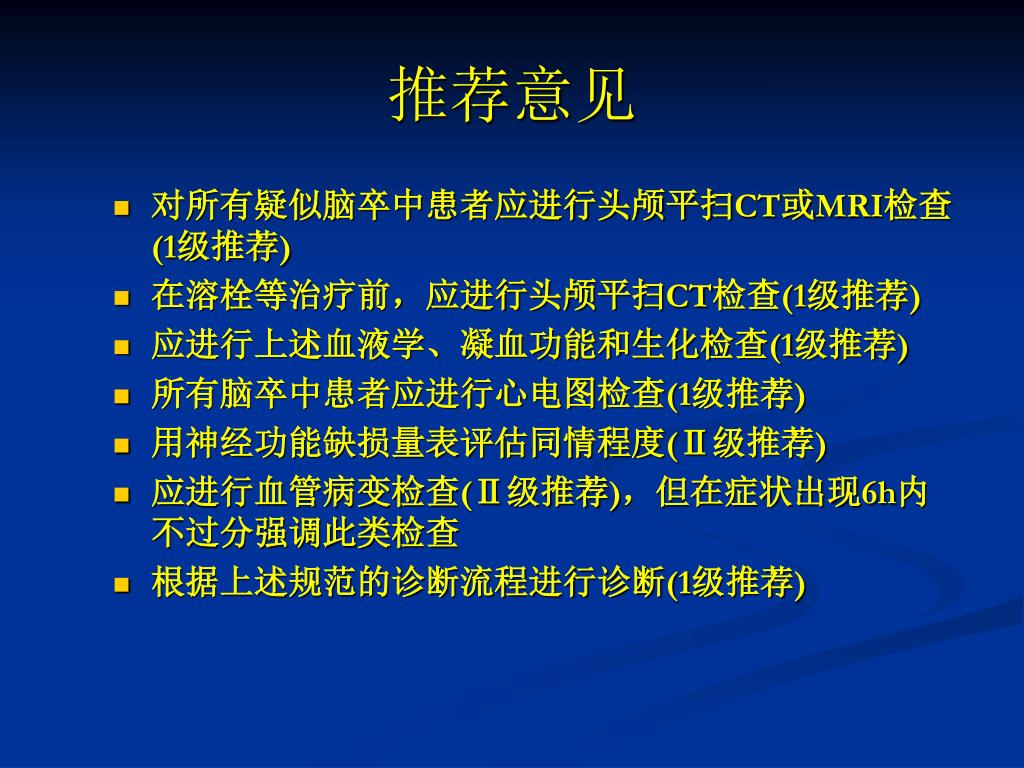 推荐意见

- 对所有疑似脑卒中患者应进行头颅平扫CT或MRI检查(1级推荐)
- 在溶栓等治疗前，应进行头颅平扫CT检查(1级推荐)
- 应进行上述血液学、凝血功能和生化检查(1级推荐)
- 所有脑卒中患者应进行心电图检查(1级推荐)
- 用神经功能缺损量表评估同情程度(Ⅱ级推荐)
- 应进行血管病变检查(Ⅱ级推荐)，但在症状出现6h内不过分强调此类检查
- 根据上述规范的诊断流程进行诊断(1级推荐)